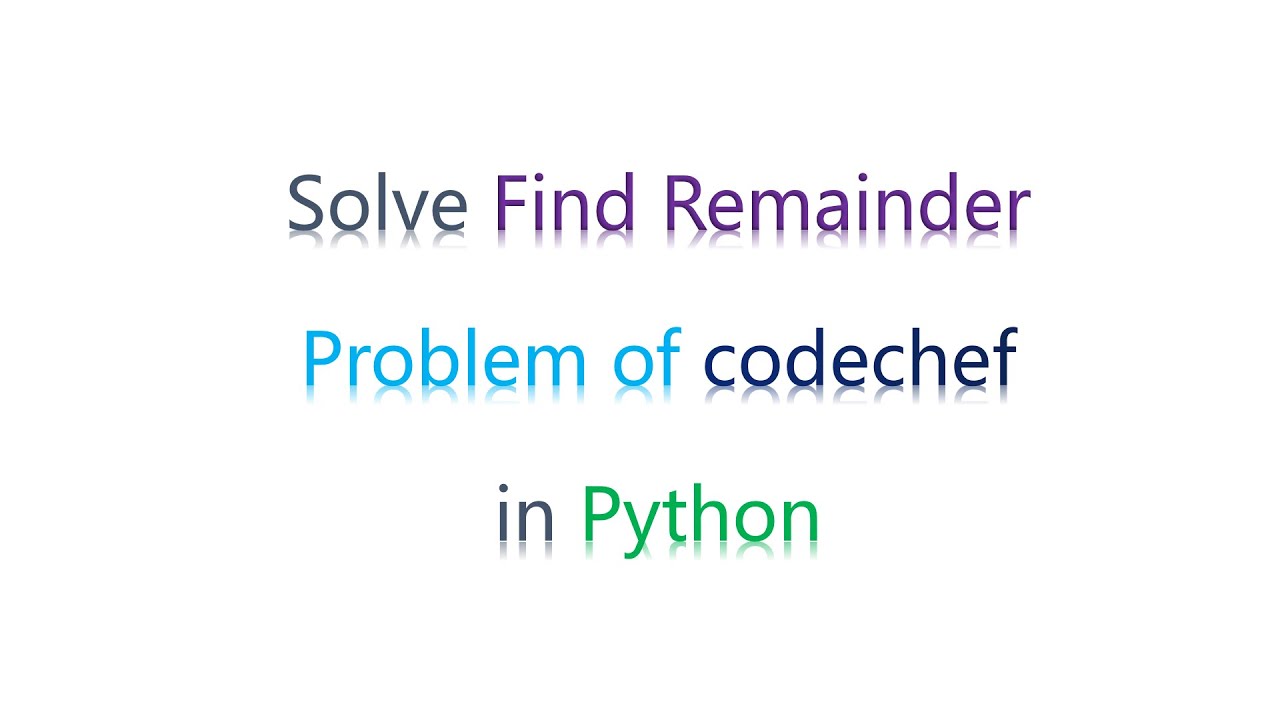 Solve Find Remainder Problem of codechef in Python